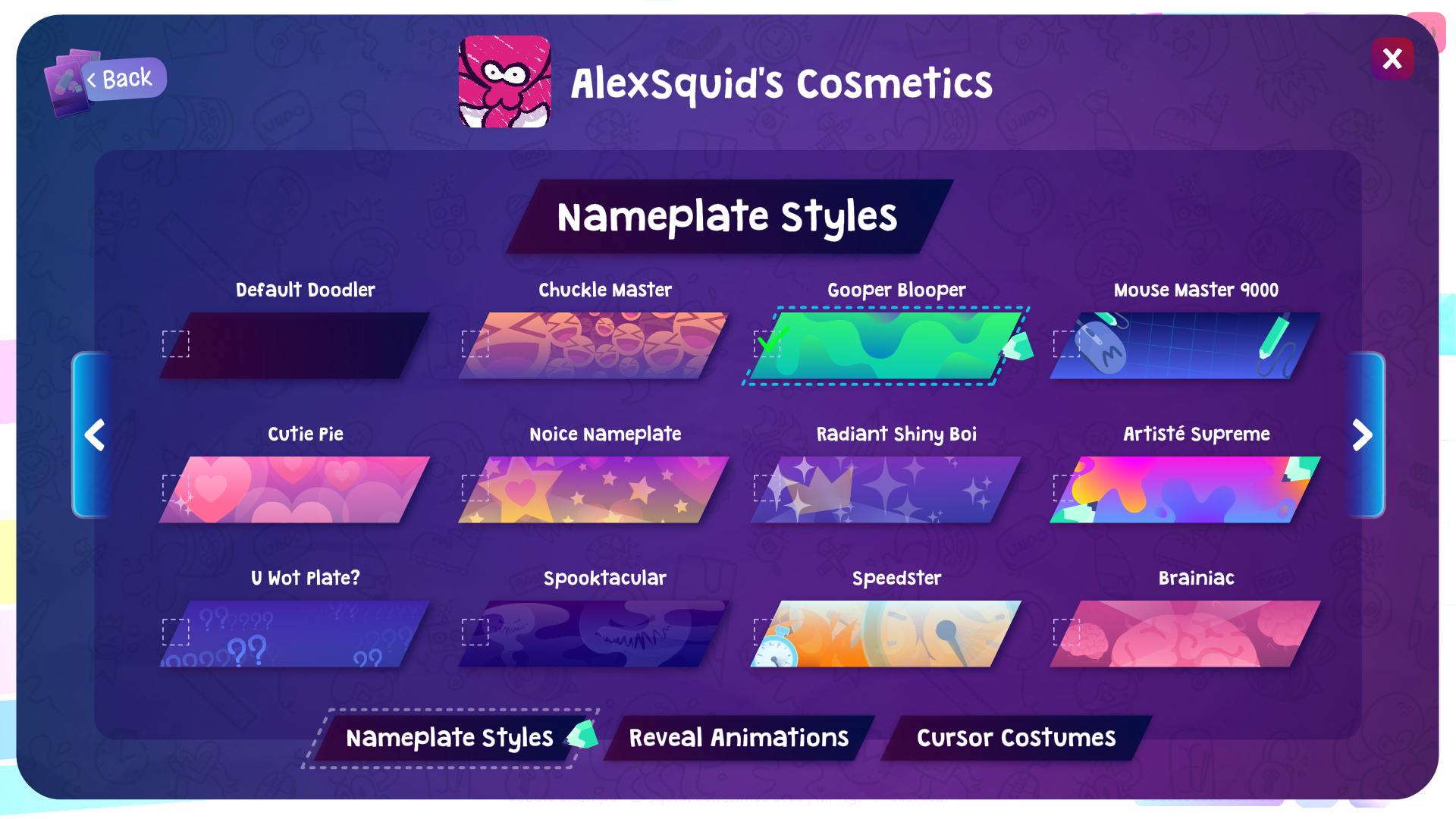 < Back

AlexSquid's Cosmetics

X

Nameplate Styles

Default Doodler

Chuckle Master

Gooper Blooper

Mouse Master 9000

Cutie Pie

Noice Nameplate

Radiant Shiny Boi

Artisté Supreme

U Wot Plate?

Spooktacular

Speedster

Brainiac

Nameplate Styles

Reveal Animations

Cursor Costumes